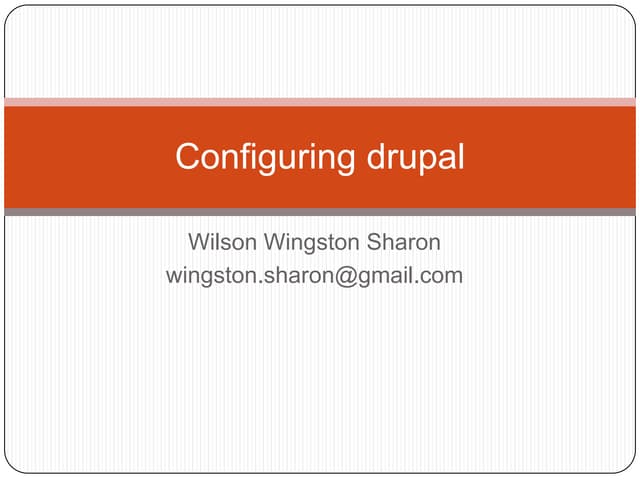 Configuring drupal

Wilson Wingston Sharon
wingston.sharon@gmail.com